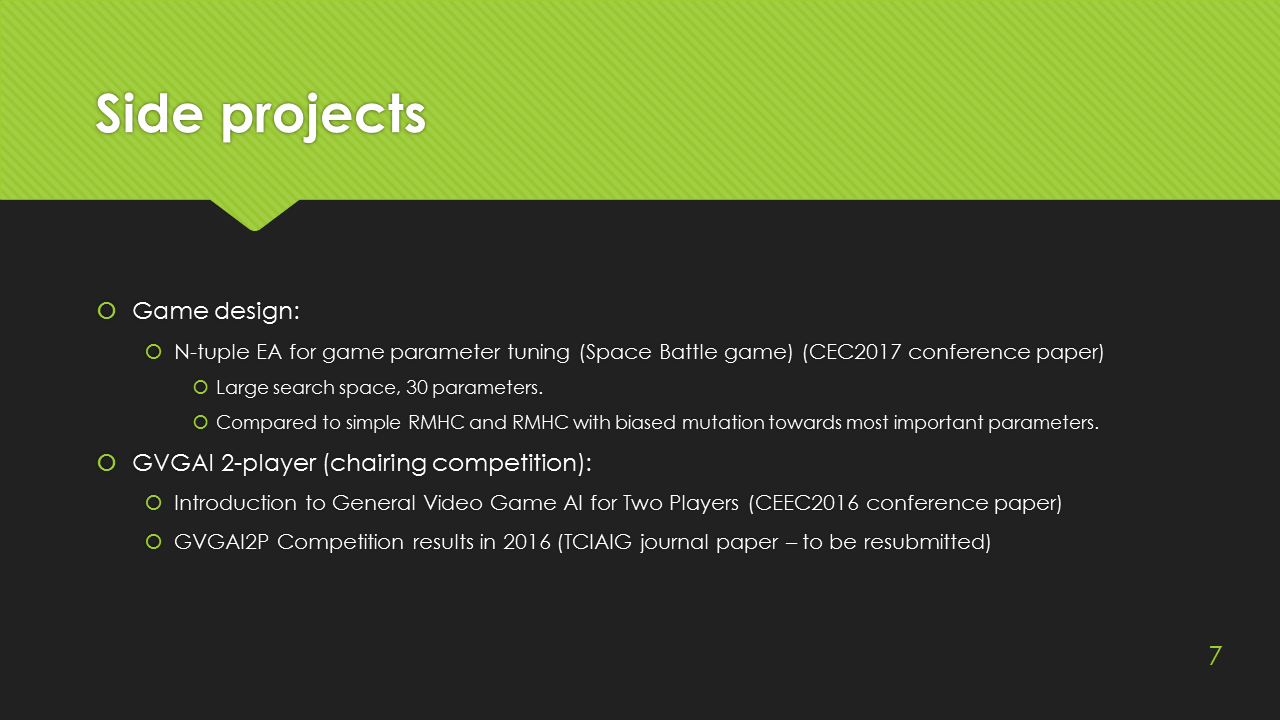 Side projects

Game design:

N-tuple EA for game parameter tuning (Space Battle game) (CEC2017 conference paper)

Large search space, 30 parameters.

Compared to simple RMHC and RMHC with biased mutation towards most important parameters.

GVGAI 2-player (chairing competition):

Introduction to General Video Game AI for Two Players (CEEC2016 conference paper)

GVGAI2P Competition results in 2016 (TCIAIG journal paper – to be resubmitted)

7